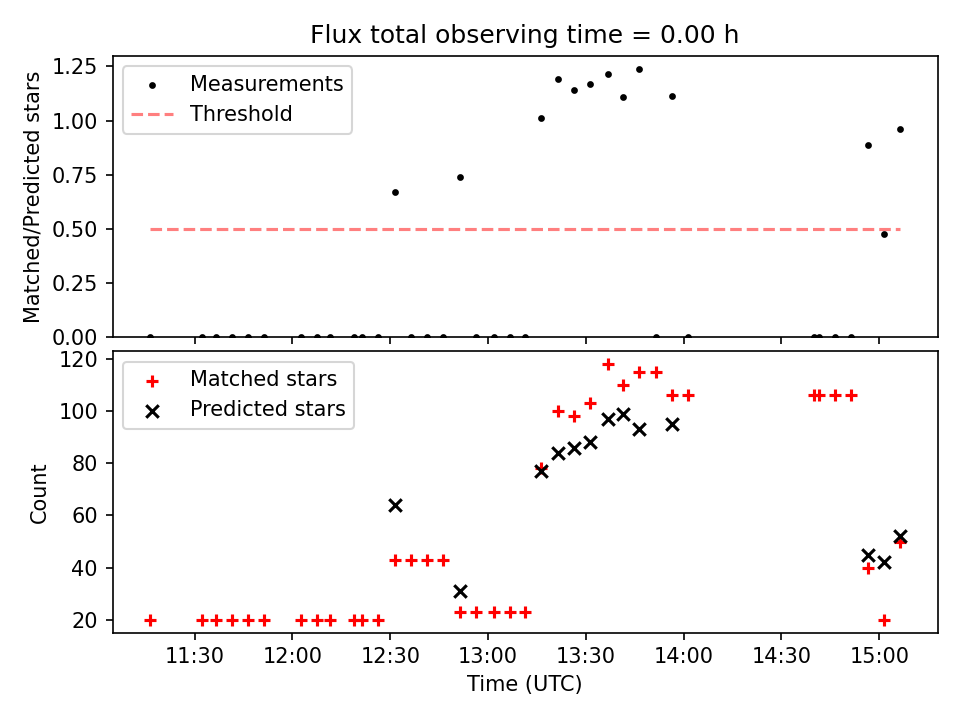 Flux total observing time = 0.00 h

Matched/Predicted stars

1.25
1.00
0.75
0.50
0.25
0.00

Measurements
Threshold

Count

120
100
80
60
40
20

Matched stars
Predicted stars

11:30
12:00
12:30
13:00
13:30
14:00
14:30
15:00

Time (UTC)